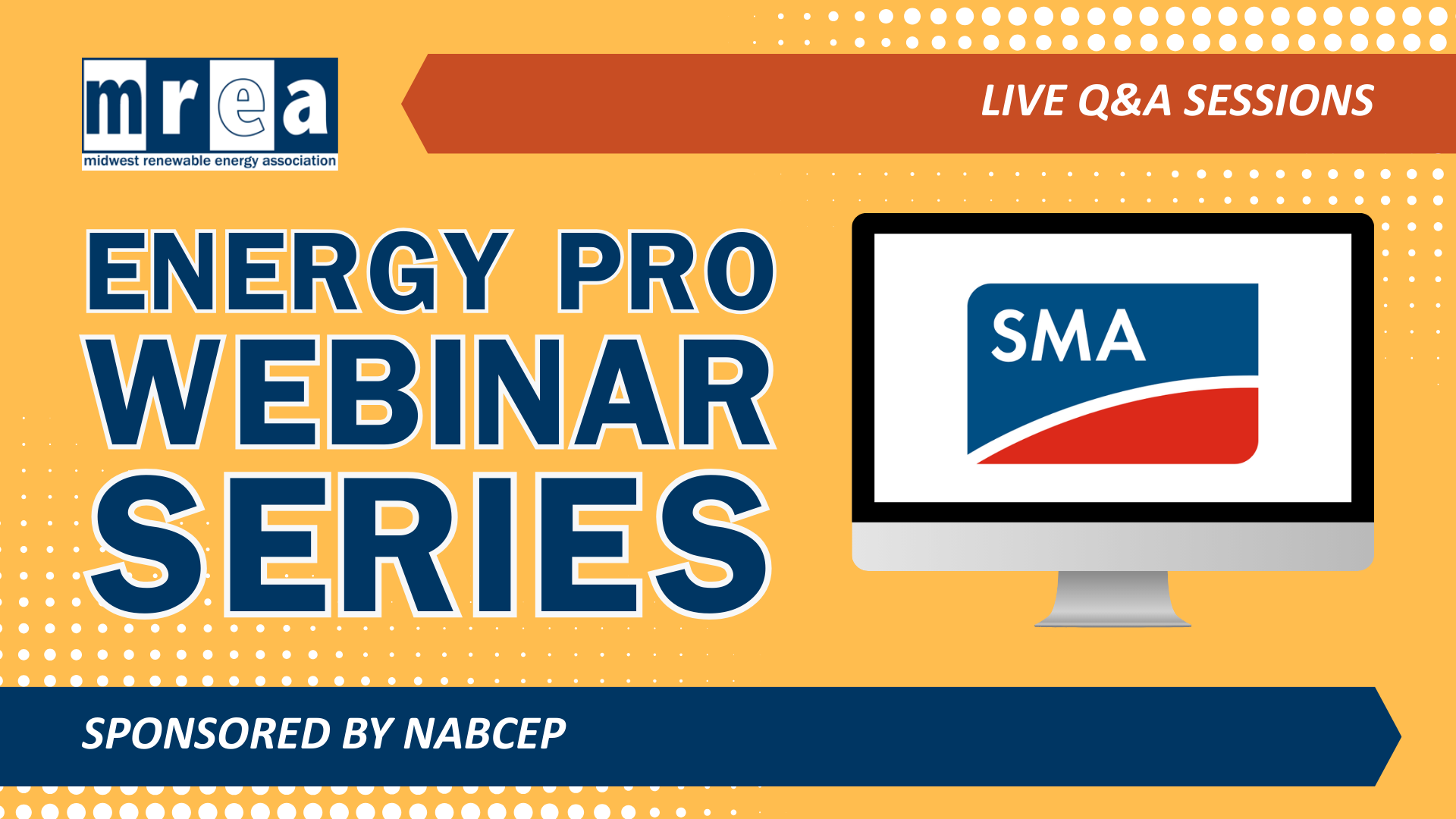 mrea
midwest renewable energy association

LIVE Q&A SESSIONS

ENERGY PRO
WEBINAR
SERIES

SMA

SPONSORED BY NABCEP